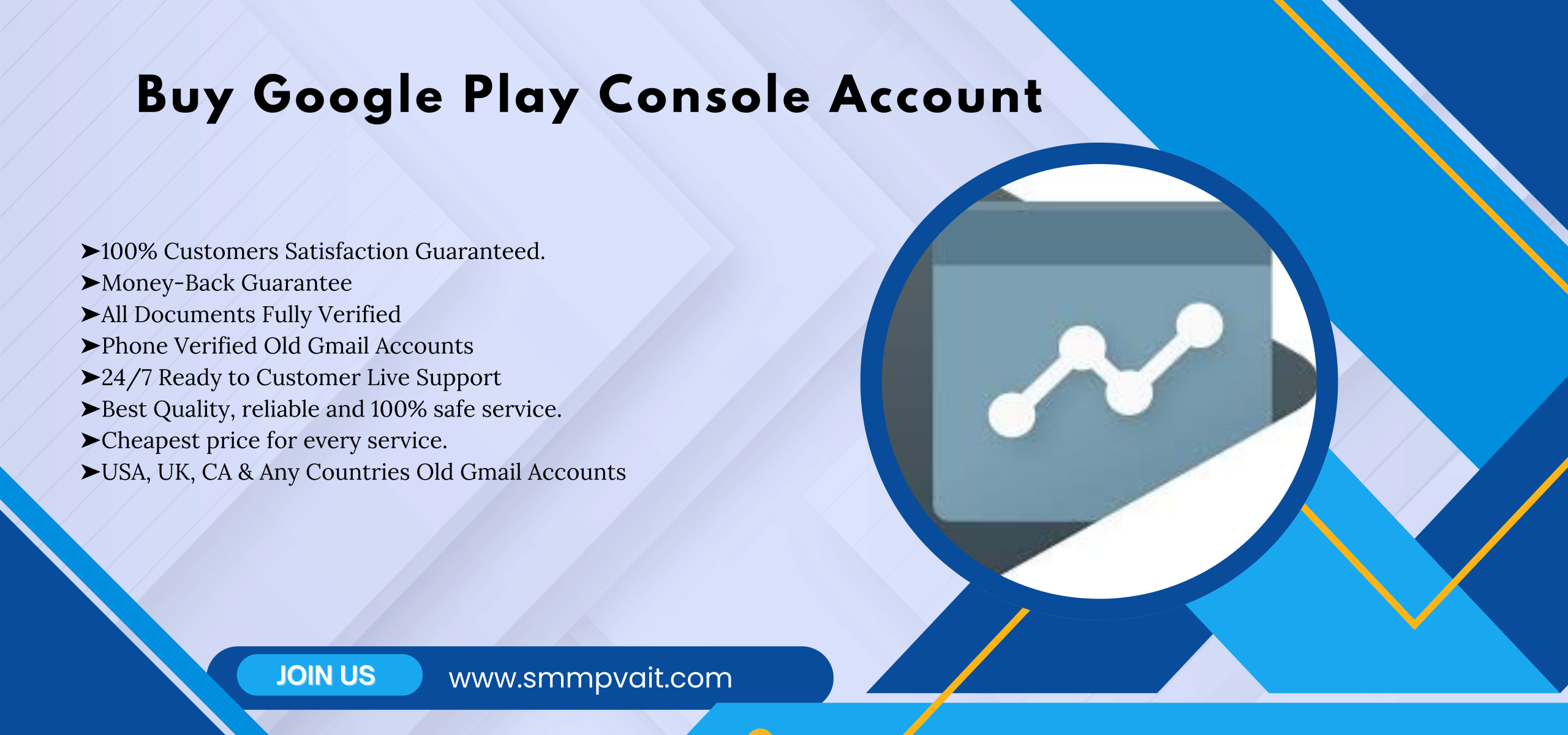 Buy Google Play Console Account

➤100% Customers Satisfaction Guaranteed.
➤Money-Back Guarantee
➤All Documents Fully Verified
➤Phone Verified Old Gmail Accounts
➤24/7 Ready to Customer Live Support
➤Best Quality, reliable and 100% safe service.
➤Cheapest price for every service.
➤USA, UK, CA & Any Countries Old Gmail Accounts

JOIN US
www.smmpvait.com